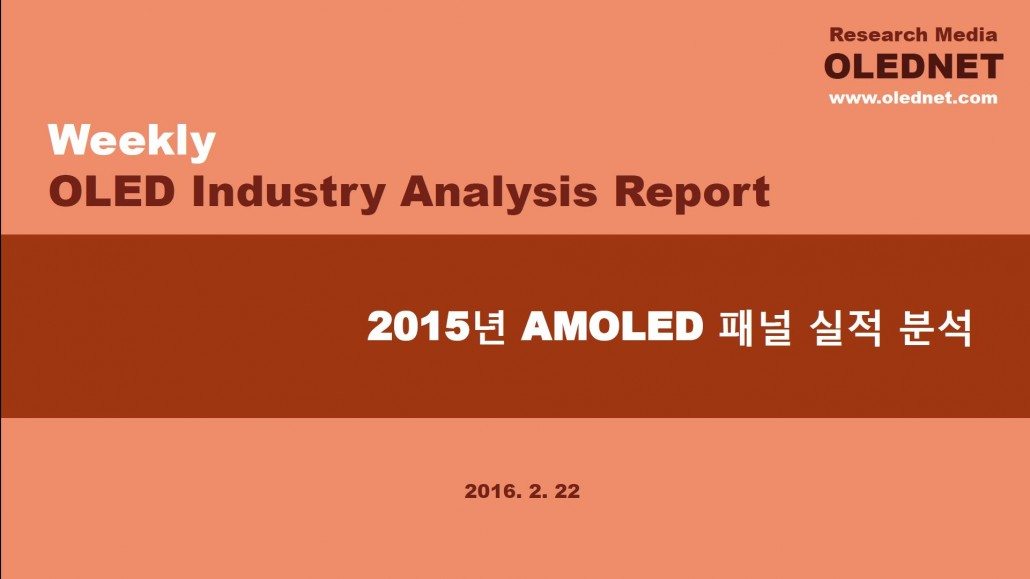 Research Media
OLEDNET
www.olednet.com

Weekly
OLED Industry Analysis Report

2015년 AMOLED 패널 실적 분석

2016. 2. 22